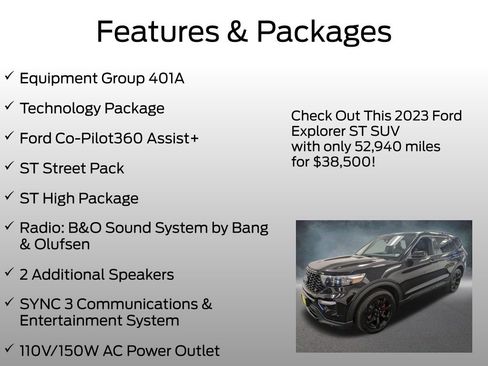 Features & Packages

✓ Equipment Group 401A

✓ Technology Package

✓ Ford Co-Pilot360 Assist+

✓ ST Street Pack

✓ ST High Package

✓ Radio: B&O Sound System by Bang & Olufsen

✓ 2 Additional Speakers

✓ SYNC 3 Communications & Entertainment System

✓ 110V/150W AC Power Outlet

Check Out This 2023 Ford Explorer ST SUV with only 52,940 miles for $38,500!